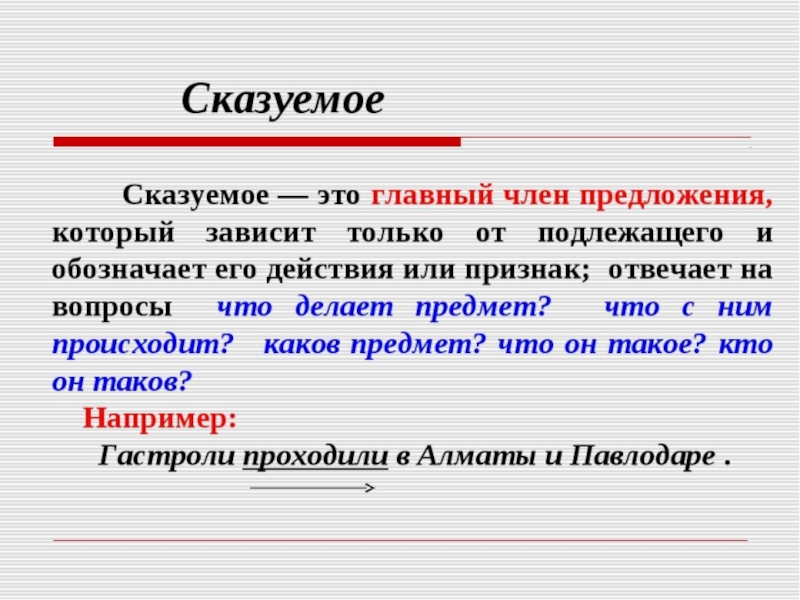 Сказуемое

Сказуемое — это главный член предложения, который зависит только от подлежащего и обозначает его действия или признак; отвечает на вопросы что делает предмет? что с ним происходит? каков предмет? что он такое? кто он таков?

Например:

Гастроли проходили в Алматы и Павлодаре .